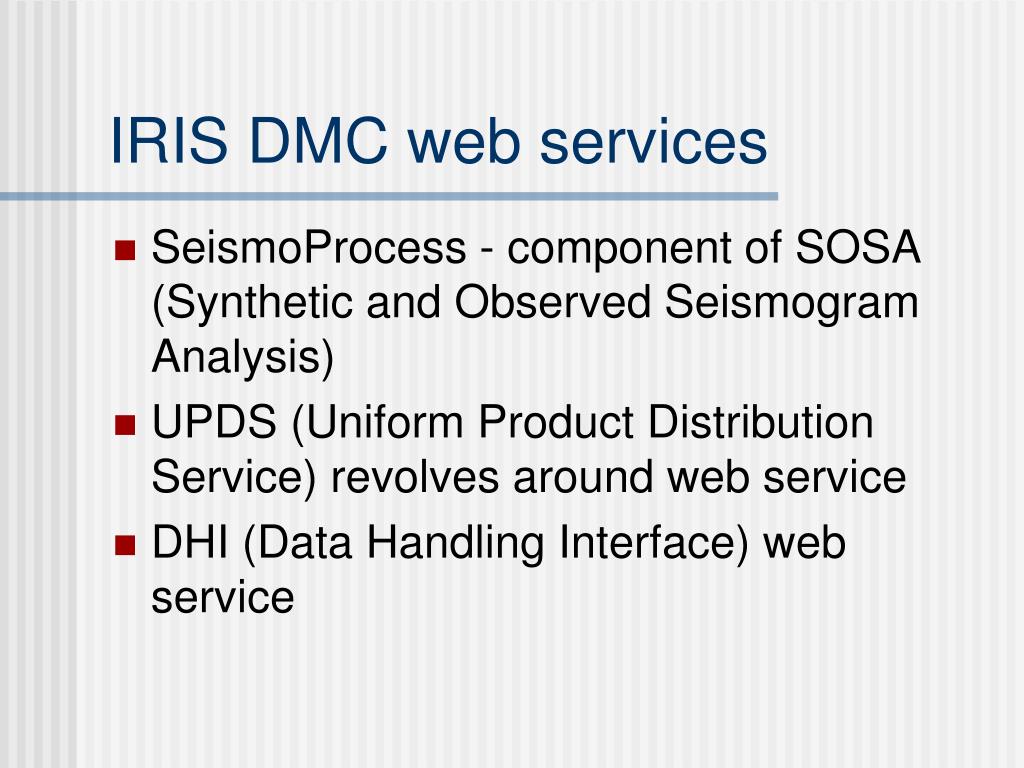 IRIS DMC web services

- SeismoProcess - component of SOSA (Synthetic and Observed Seismogram Analysis)
- UPDS (Uniform Product Distribution Service) revolves around web service
- DHI (Data Handling Interface) web service